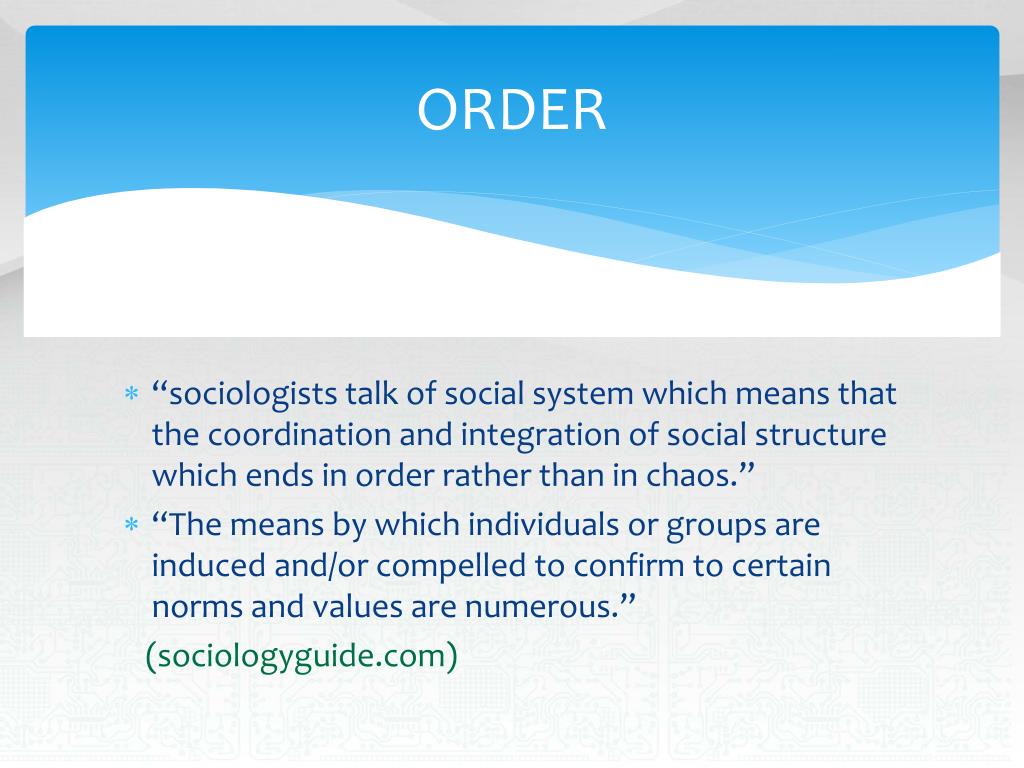 ORDER

* “sociologists talk of social system which means that the coordination and integration of social structure which ends in order rather than in chaos.”
* “The means by which individuals or groups are induced and/or compelled to confirm to certain norms and values are numerous.”

(sociologyguide.com)